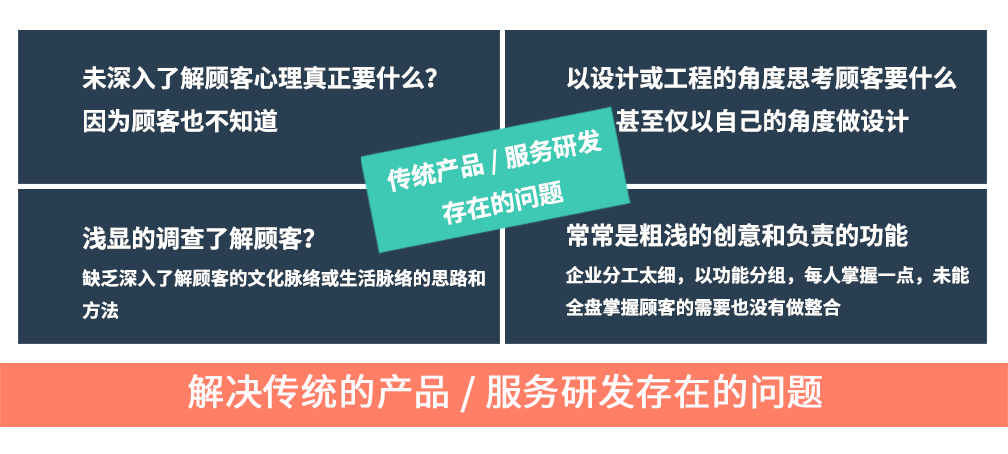 未深入了解顾客心理真正要什么？
因为顾客也不知道

以设计或工程的角度思考顾客要什么
甚至仅以自己的角度做设计

传统产品 / 服务研发
存在的问题

浅显的调查了解顾客？
缺乏深入了解顾客的文化脉络或生活脉络的思路和方法

常常是粗浅的创意和负责的功能
企业分工太细，以功能分组，每人掌握一点，未能全盘掌握顾客的需要也没有做整合

解决传统的产品 / 服务研发存在的问题